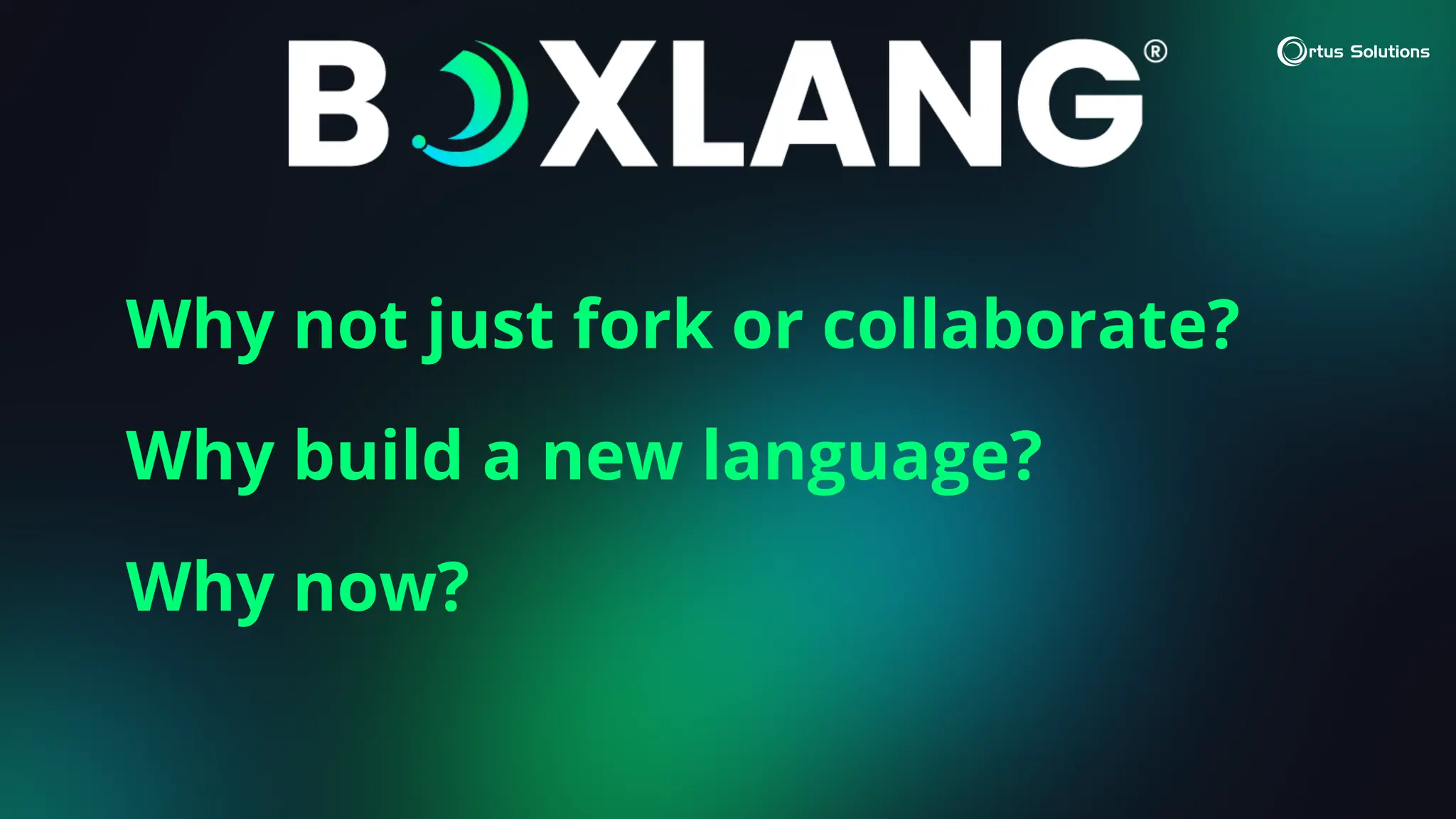 BOXLANG®

Ortus Solutions

Why not just fork or collaborate?

Why build a new language?

Why now?